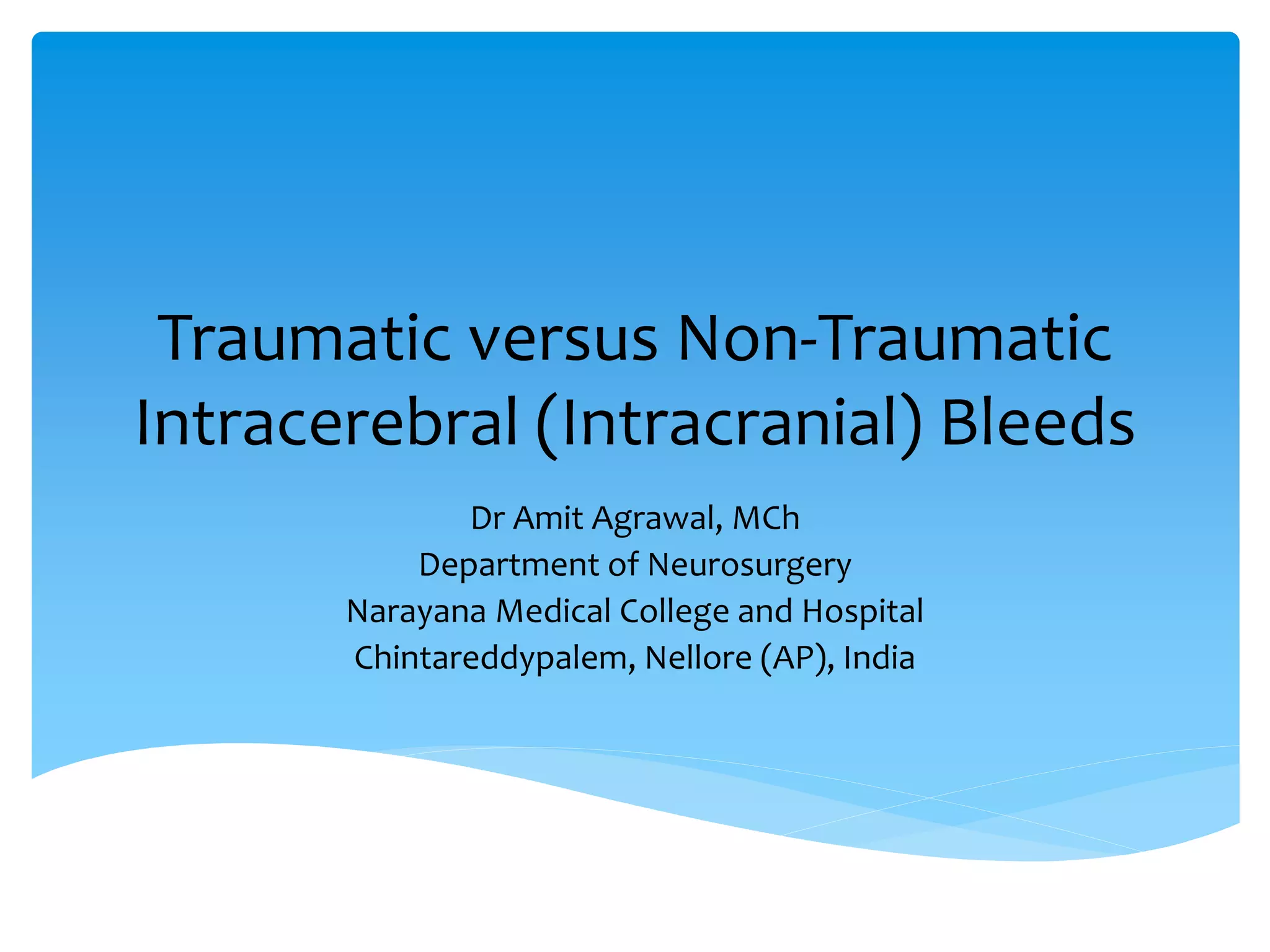 Traumatic versus Non-Traumatic Intracerebral (Intracranial) Bleeds

Dr Amit Agrawal, MCh
Department of Neurosurgery
Narayana Medical College and Hospital
Chintareddypalem, Nellore (AP), India